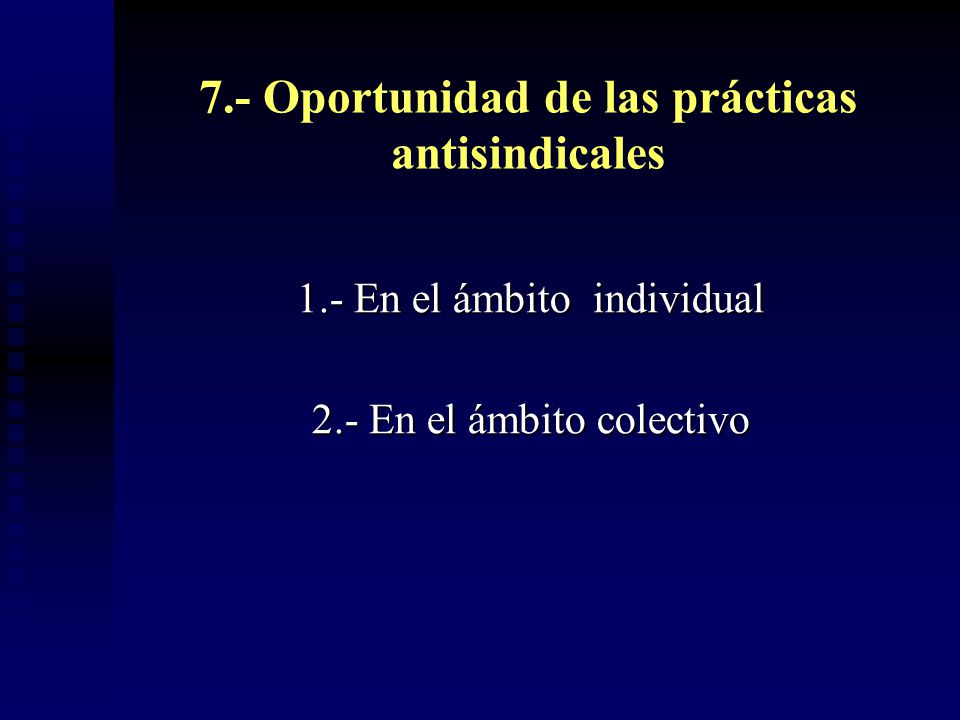 7.- Oportunidad de las prácticas antisindicales

1.- En el ámbito individual

2.- En el ámbito colectivo